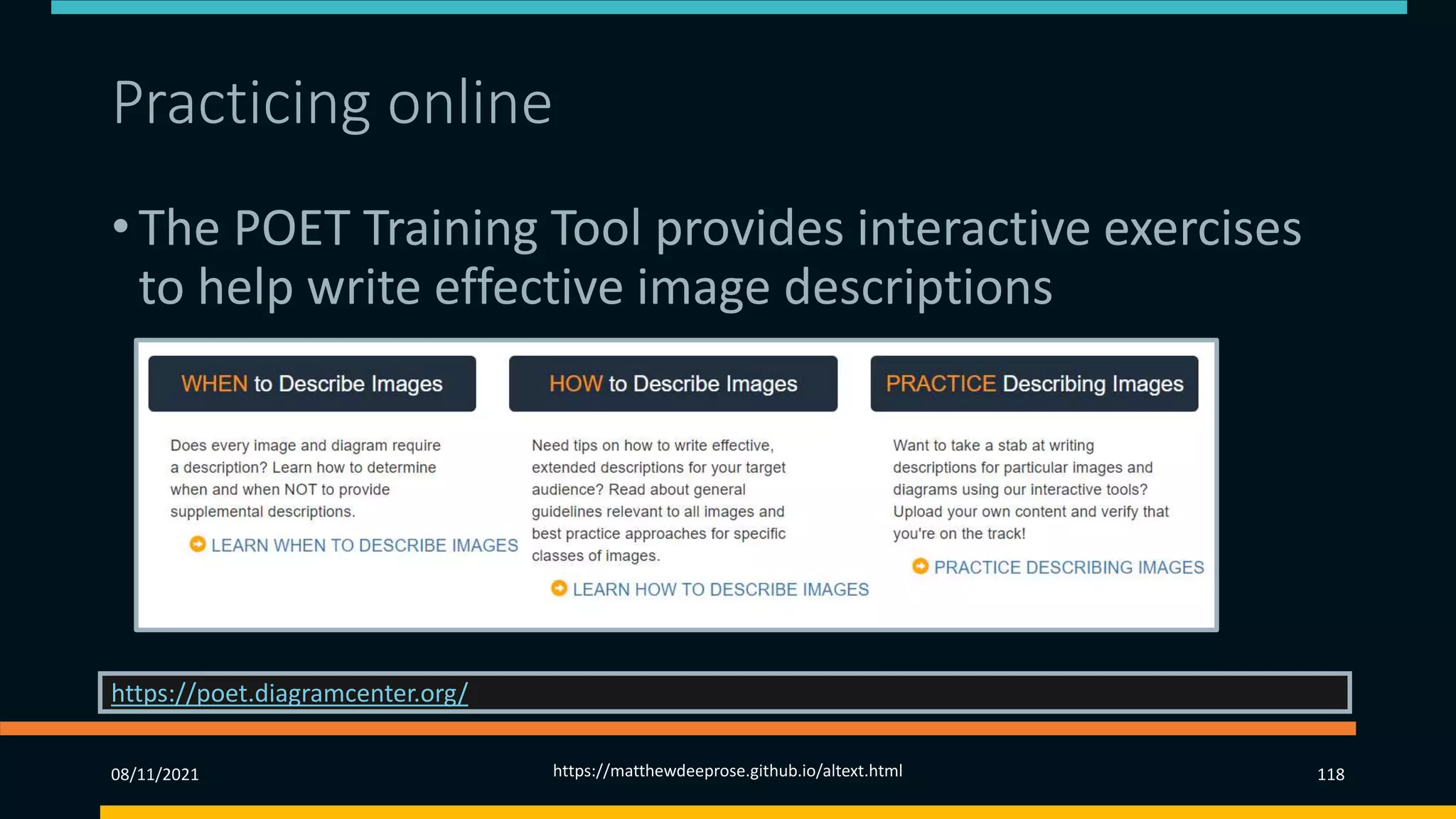 Practicing online

• The POET Training Tool provides interactive exercises to help write effective image descriptions

WHEN to Describe Images

Does every image and diagram require a description? Learn how to determine when and when NOT to provide supplemental descriptions.

LEARN WHEN TO DESCRIBE IMAGES

HOW to Describe Images

Need tips on how to write effective, extended descriptions for your target audience? Read about general guidelines relevant to all images and best practice approaches for specific classes of images.

LEARN HOW TO DESCRIBE IMAGES

PRACTICE Describing Images

Want to take a stab at writing descriptions for particular images and diagrams using our interactive tools? Upload your own content and verify that you're on the track!

PRACTICE DESCRIBING IMAGES

https://poet.diagramcenter.org/

08/11/2021

https://matthewdeeprose.github.io/altext.html

118